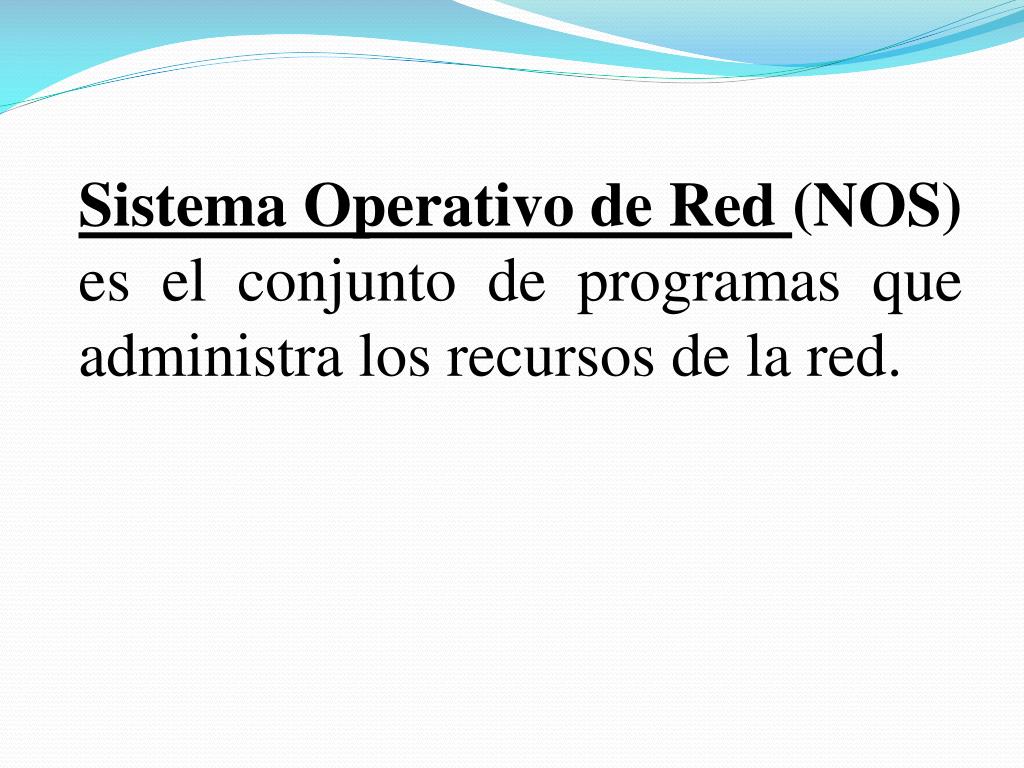 Sistema Operativo de Red (NOS) es el conjunto de programas que administra los recursos de la red.